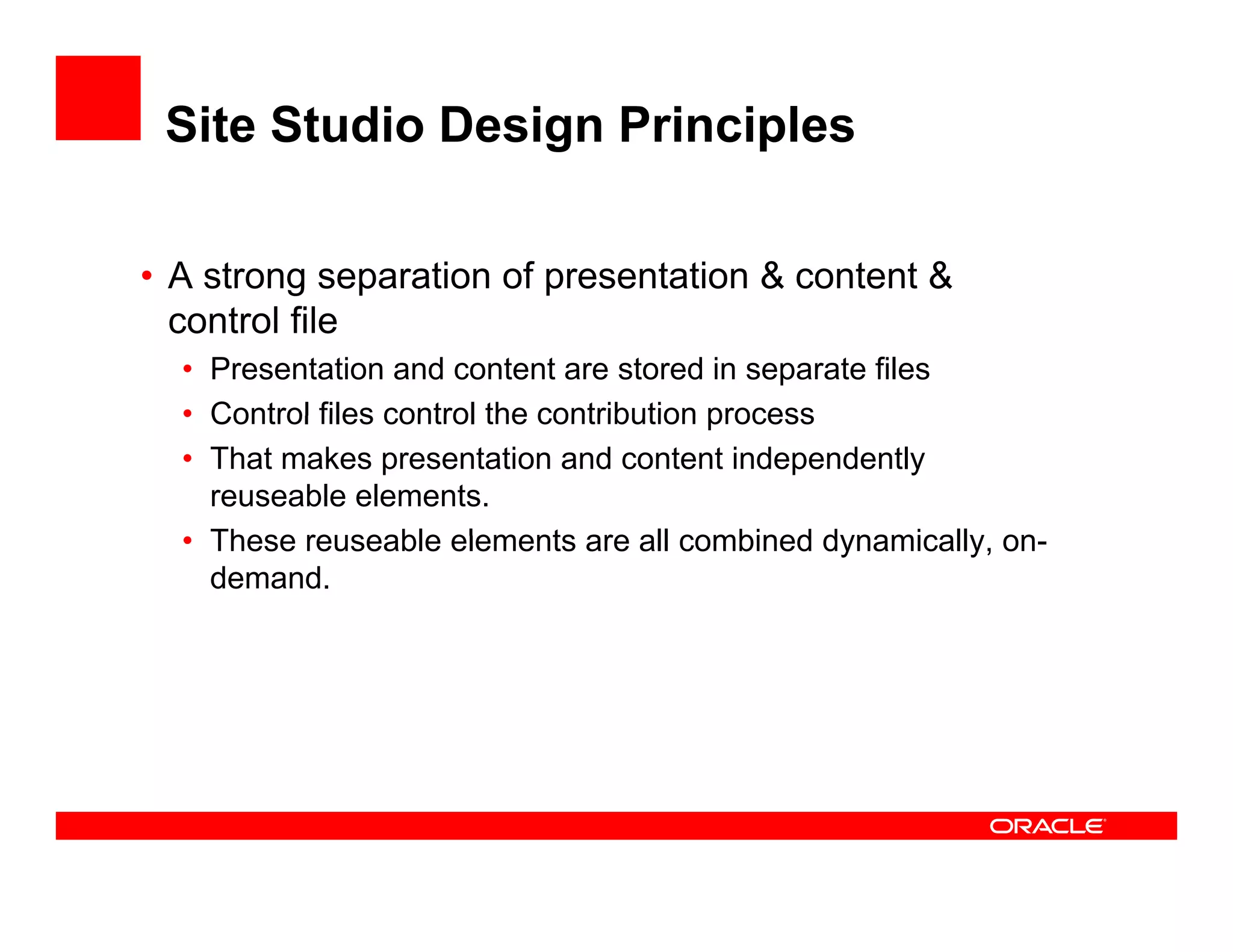 Site Studio Design Principles

• A strong separation of presentation & content & control file
  • Presentation and content are stored in separate files
  • Control files control the contribution process
  • That makes presentation and content independently reuseable elements.
  • These reuseable elements are all combined dynamically, on-demand.

ORACLE